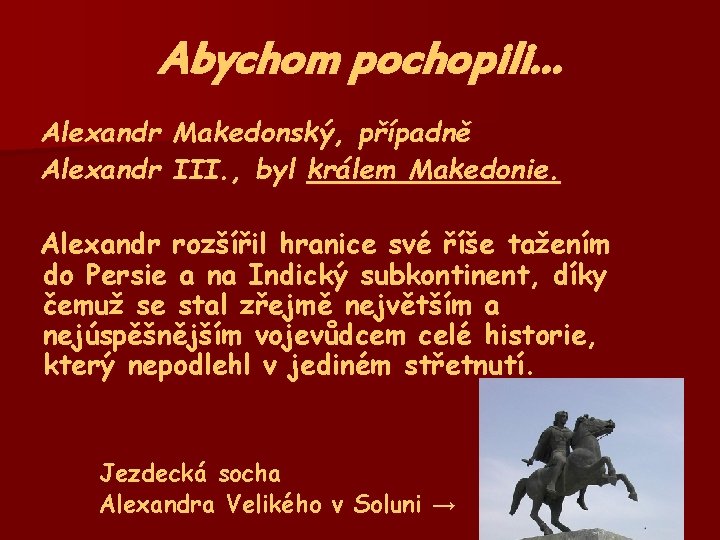 Abychom pochopili...

Alexandr Makedonský, případně Alexandr III., byl králem Makedonie.

Alexandr rozšířil hranice své říše tažením do Persie a na Indický subkontinent, díky čemuž se stal zřejmě největším a nejúspěšnějším vojevůdcem celé historie, který nepodlehl v jediném střetnutí.

Jezdecká socha Alexandra Velikého v Soluni →